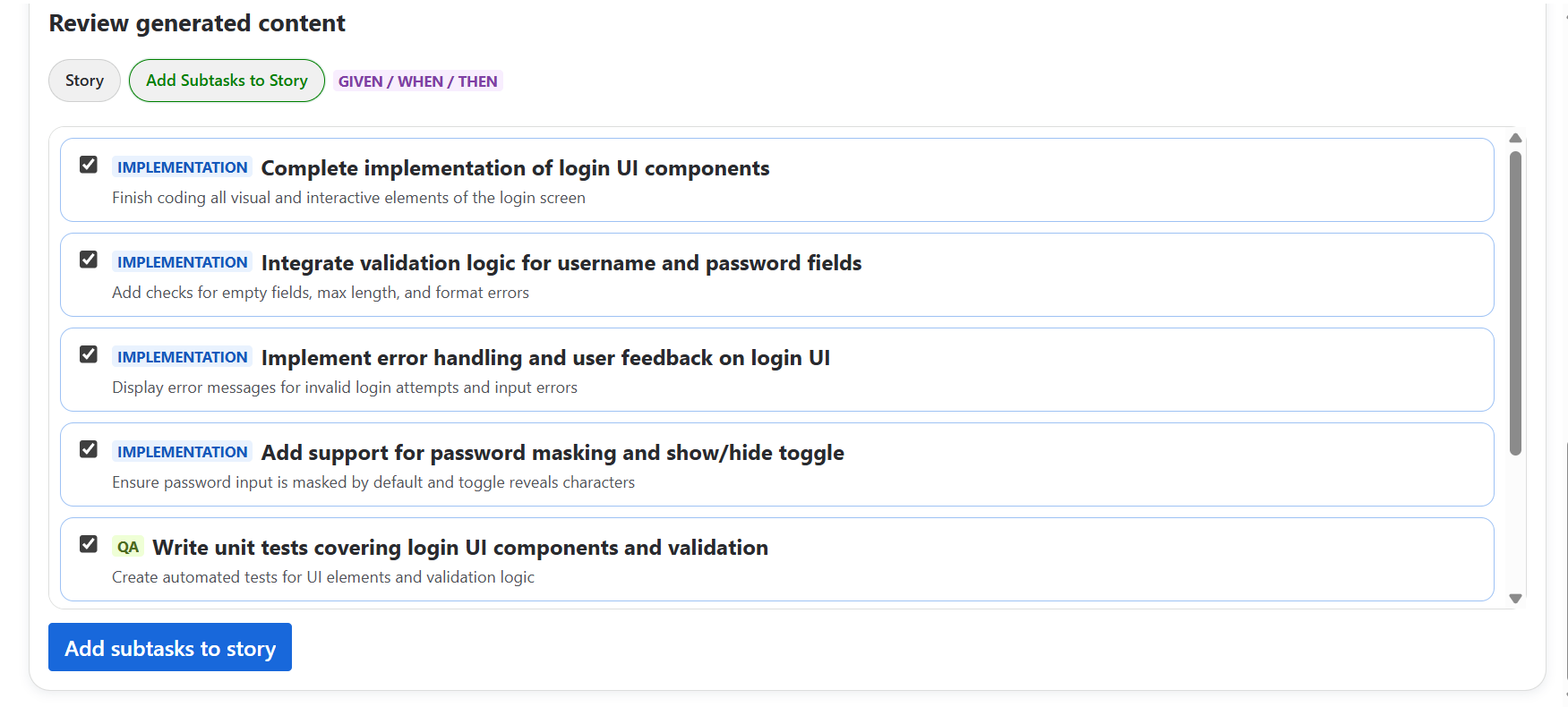 Review generated content

Story

Add Subtasks to Story

GIVEN / WHEN / THEN

IMPLEMENTATION Complete implementation of login UI components
Finish coding all visual and interactive elements of the login screen

IMPLEMENTATION Integrate validation logic for username and password fields
Add checks for empty fields, max length, and format errors

IMPLEMENTATION Implement error handling and user feedback on login UI
Display error messages for invalid login attempts and input errors

IMPLEMENTATION Add support for password masking and show/hide toggle
Ensure password input is masked by default and toggle reveals characters

QA Write unit tests covering login UI components and validation
Create automated tests for UI elements and validation logic

Add subtasks to story